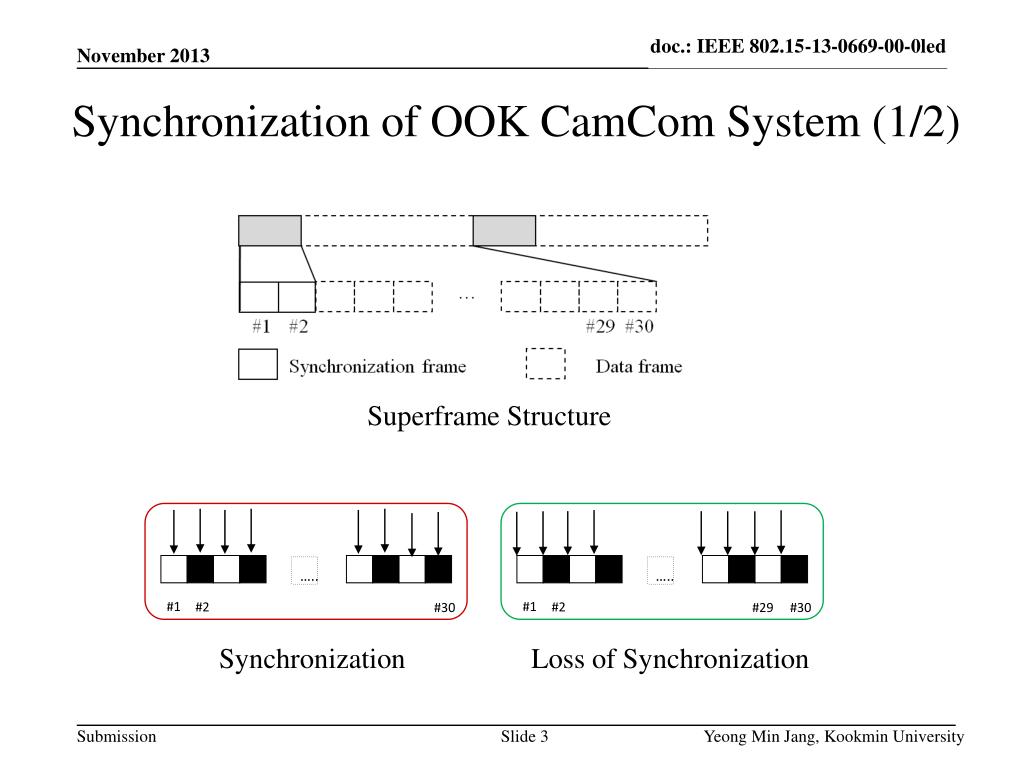 November 2013

doc.: IEEE 802.15-13-0669-00-0led

Synchronization of OOK CamCom System (1/2)

…

#1 #2

#29 #30

Synchronization frame

Data frame

Superframe Structure

…..

#1 #2

#30

…..

#1 #2

#29 #30

Synchronization

Loss of Synchronization

Submission

Slide 3

Yeong Min Jang, Kookmin University